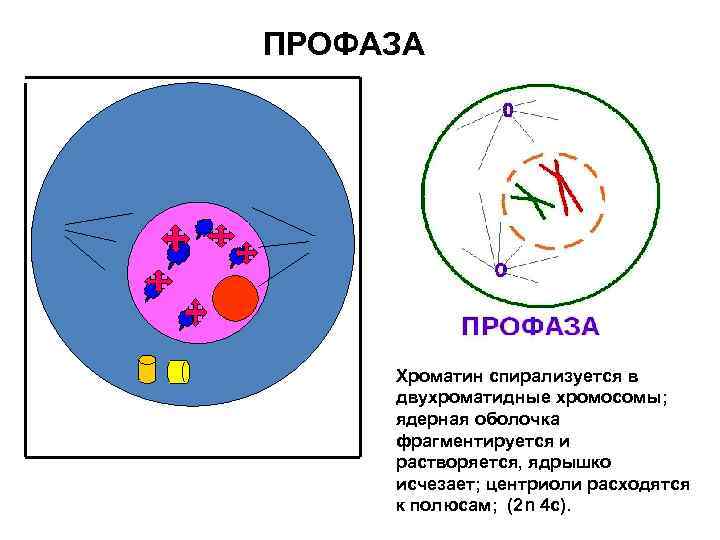 ПРОФАЗА

ПРОФАЗА

Хроматин спирализуется в двухроматидные хромосомы; ядерная оболочка фрагментируется и растворяется, ядрышко исчезает; центриоли расходятся к полюсам; (2n 4c).